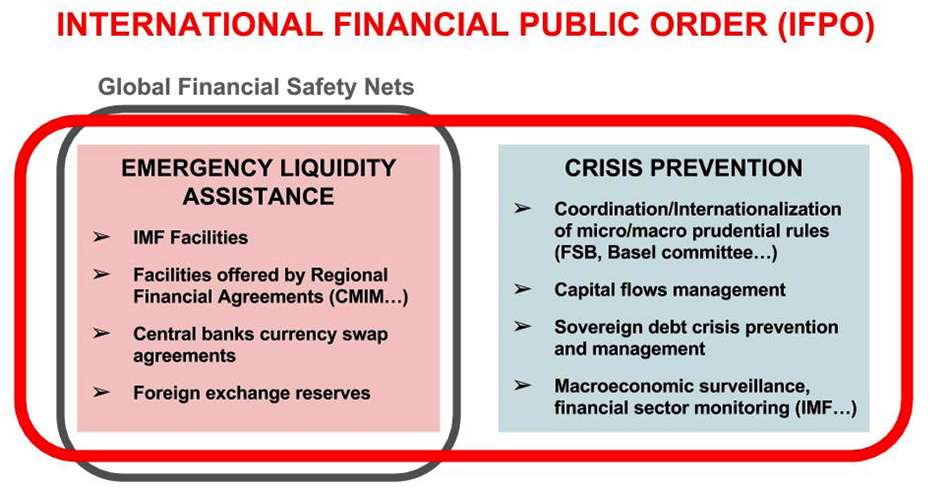 INTERNATIONAL FINANCIAL PUBLIC ORDER (IFPO)

Global Financial Safety Nets

EMERGENCY LIQUIDITY ASSISTANCE

➢ IMF Facilities

➢ Facilities offered by Regional Financial Agreements (CMIM…)

➢ Central banks currency swap agreements

➢ Foreign exchange reserves

CRISIS PREVENTION

➢ Coordination/Internationalization of micro/macro prudential rules (FSB, Basel committee…)

➢ Capital flows management

➢ Sovereign debt crisis prevention and management

➢ Macroeconomic surveillance, financial sector monitoring (IMF…)